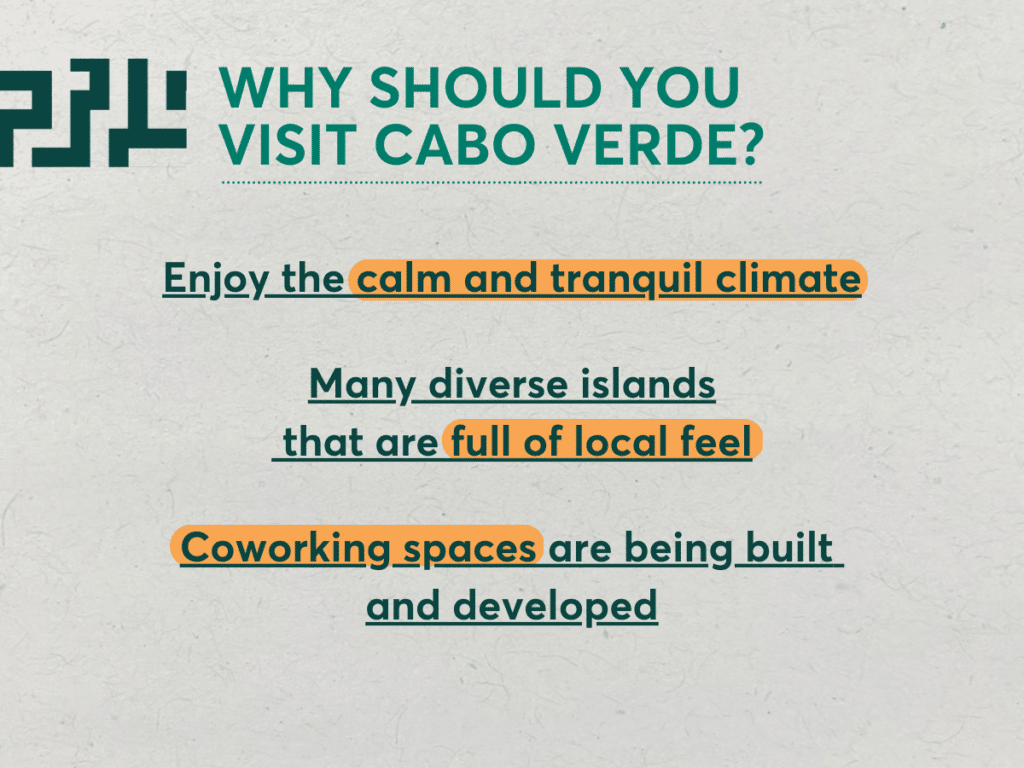 WHY SHOULD YOU VISIT CABO VERDE?

Enjoy the calm and tranquil climate

Many diverse islands that are full of local feel

Coworking spaces are being built and developed